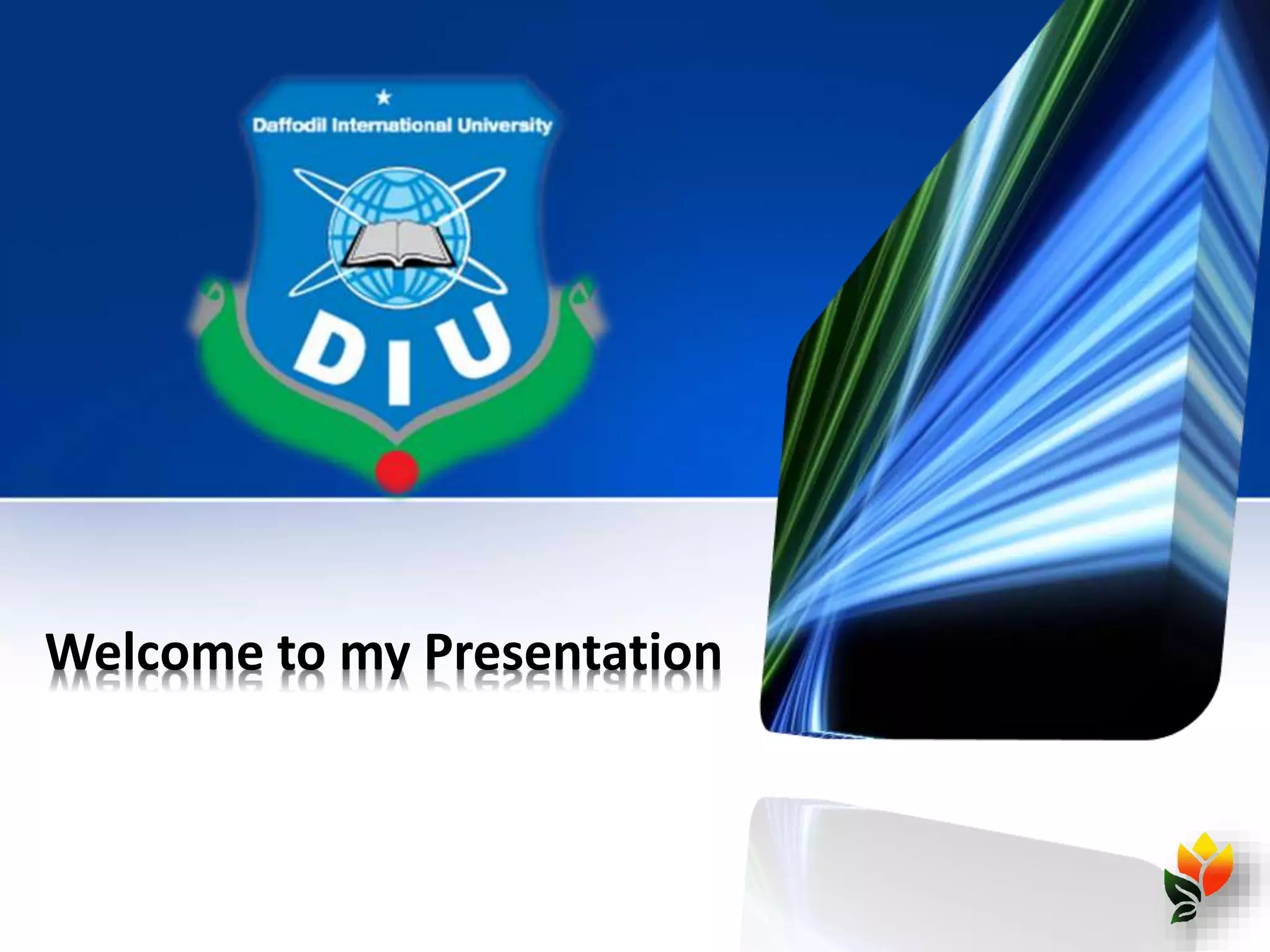 Daffodil International University

DIU

Welcome to my Presentation